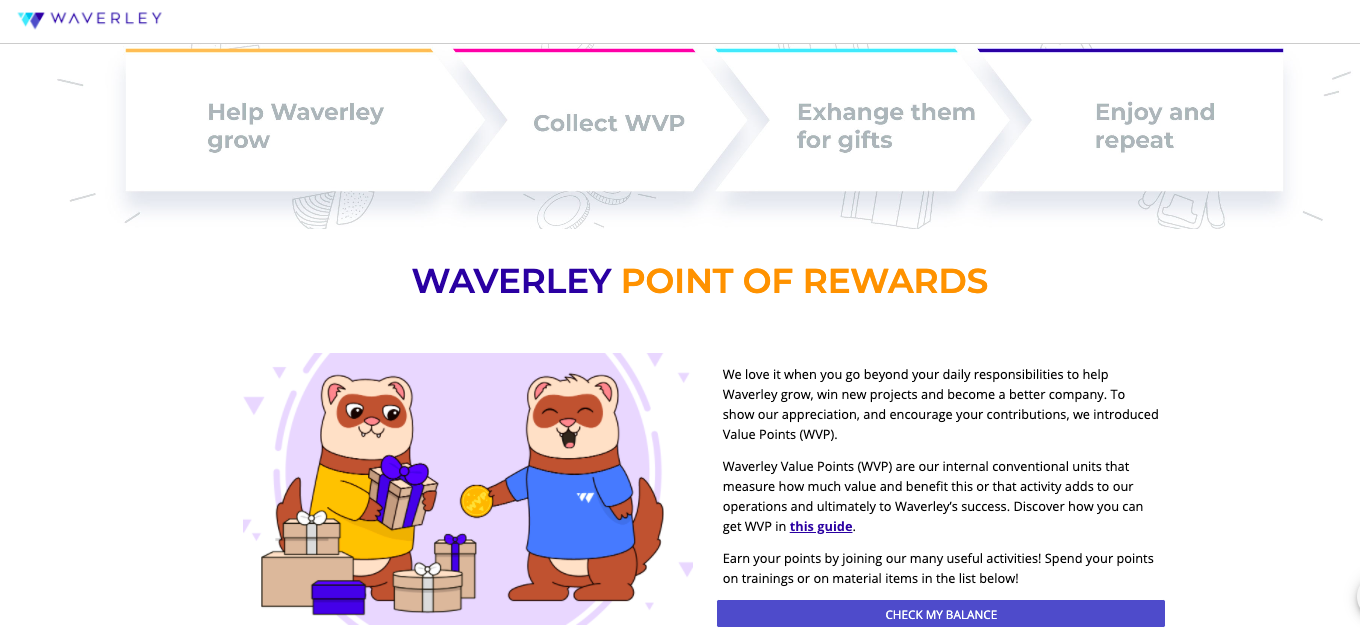 WAVERLEY

Help Waverley grow

Collect WVP

Exhange them for gifts

Enjoy and repeat

WAVERLEY POINT OF REWARDS

We love it when you go beyond your daily responsibilities to help Waverley grow, win new projects and become a better company. To show our appreciation, and encourage your contributions, we introduced Value Points (WVP).

Waverley Value Points (WVP) are our internal conventional units that measure how much value and benefit this or that activity adds to our operations and ultimately to Waverley's success. Discover how you can get WVP in this guide.

Earn your points by joining our many useful activities! Spend your points on trainings or on material items in the list below!

CHECK MY BALANCE